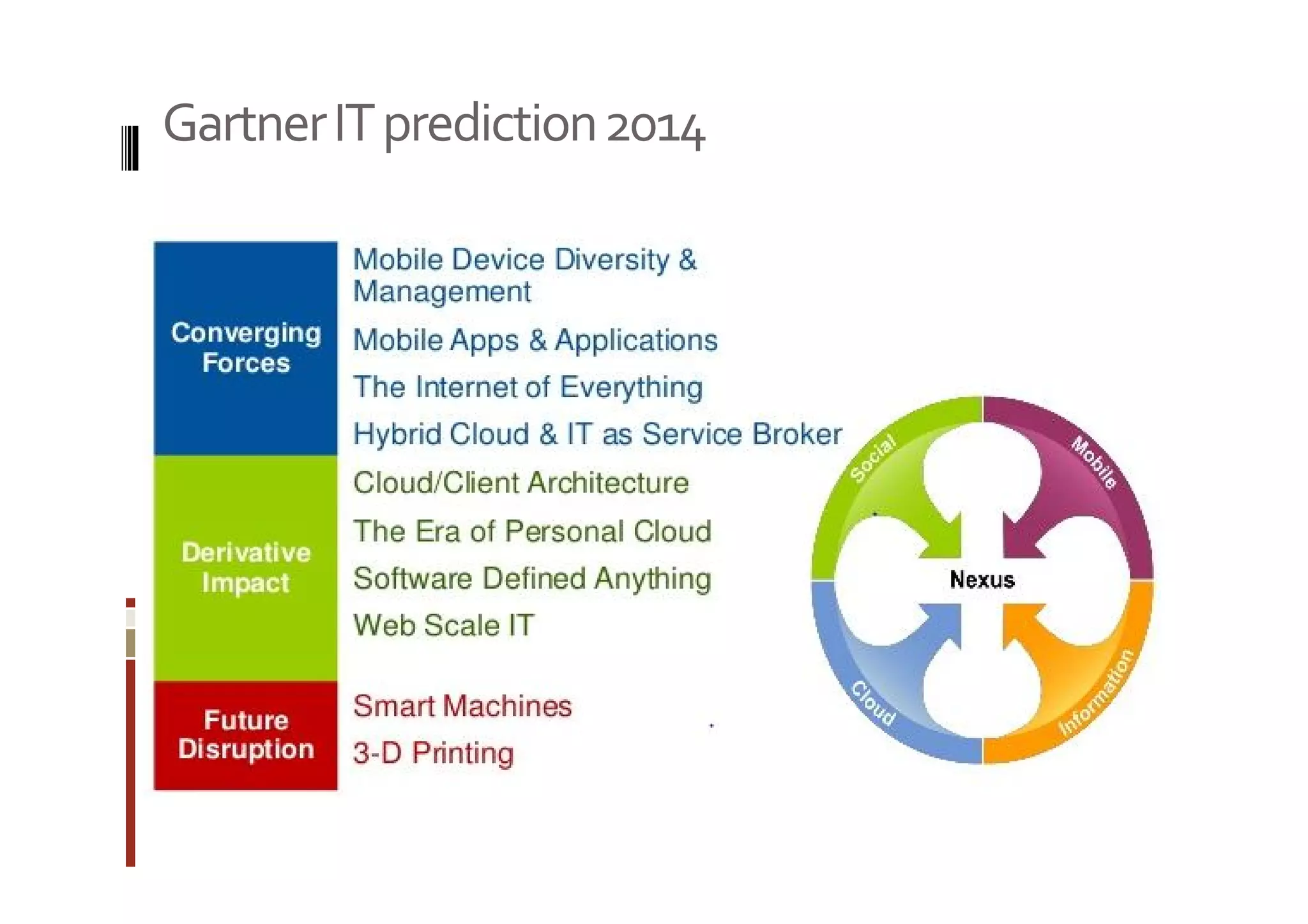 Gartner IT prediction 2014

Converging Forces

Mobile Device Diversity & Management

Mobile Apps & Applications

The Internet of Everything

Hybrid Cloud & IT as Service Broker

Derivative Impact

Cloud/Client Architecture

The Era of Personal Cloud

Software Defined Anything

Web Scale IT

Future Disruption

Smart Machines

3-D Printing

Social

Mobile

Nexus

Cloud

Information